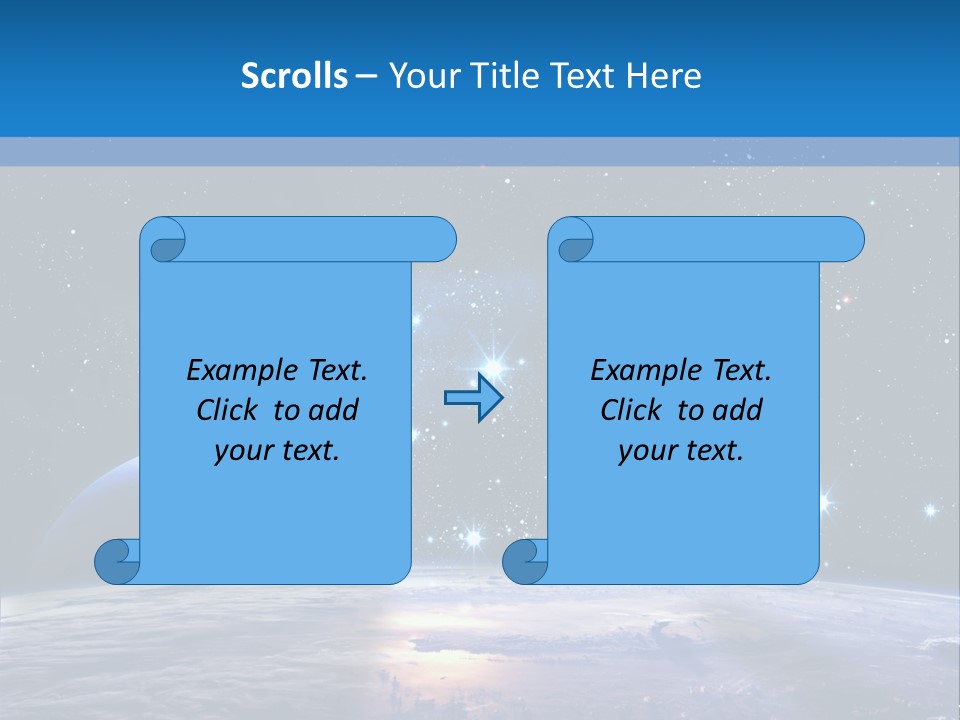 Scrolls – Your Title Text Here

Example Text. Click to add your text.

Example Text. Click to add your text.